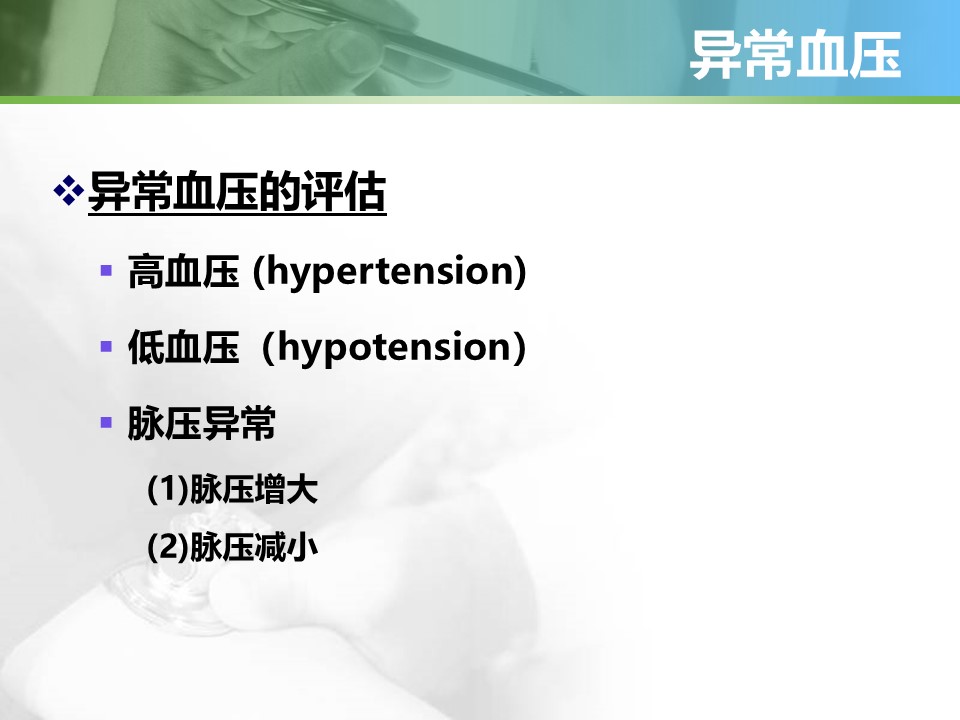 异常血压

❖异常血压的评估

▪ 高血压 (hypertension)

▪ 低血压（hypotension）

▪ 脉压异常

(1)脉压增大

(2)脉压减小